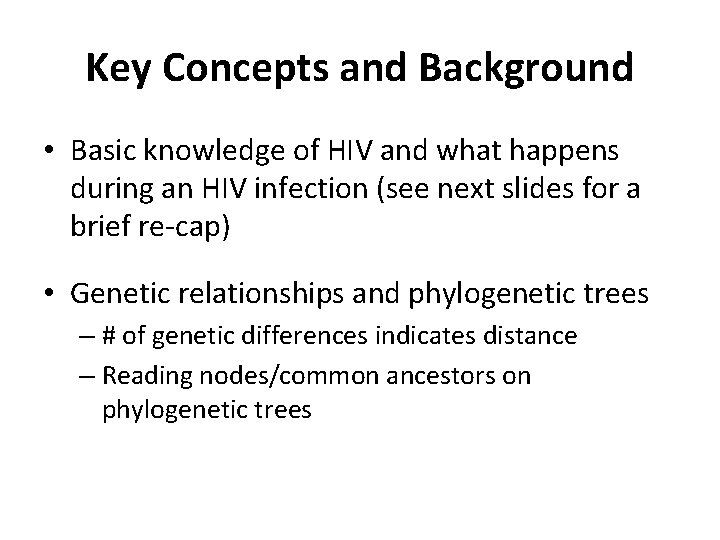 Key Concepts and Background

• Basic knowledge of HIV and what happens during an HIV infection (see next slides for a brief re-cap)

• Genetic relationships and phylogenetic trees
– # of genetic differences indicates distance
– Reading nodes/common ancestors on phylogenetic trees